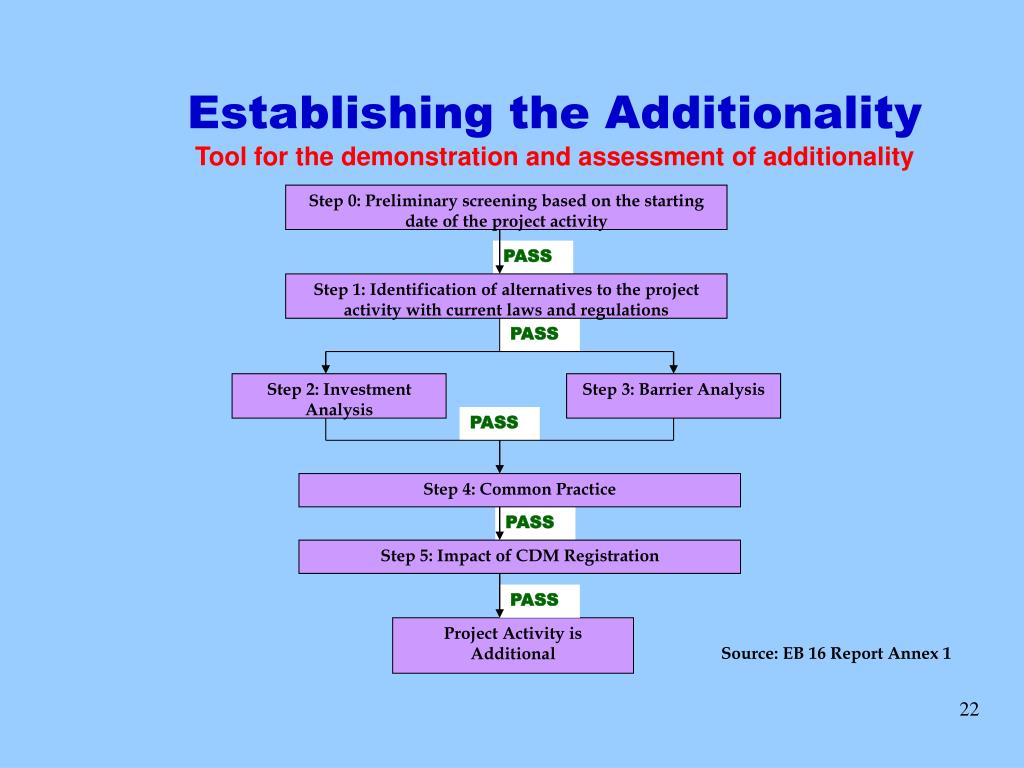 Establishing the Additionality

Tool for the demonstration and assessment of additionality

Step 0: Preliminary screening based on the starting date of the project activity

PASS

Step 1: Identification of alternatives to the project activity with current laws and regulations

PASS

Step 2: Investment Analysis

Step 3: Barrier Analysis

PASS

Step 4: Common Practice

PASS

Step 5: Impact of CDM Registration

PASS

Project Activity is Additional

Source: EB 16 Report Annex 1

22